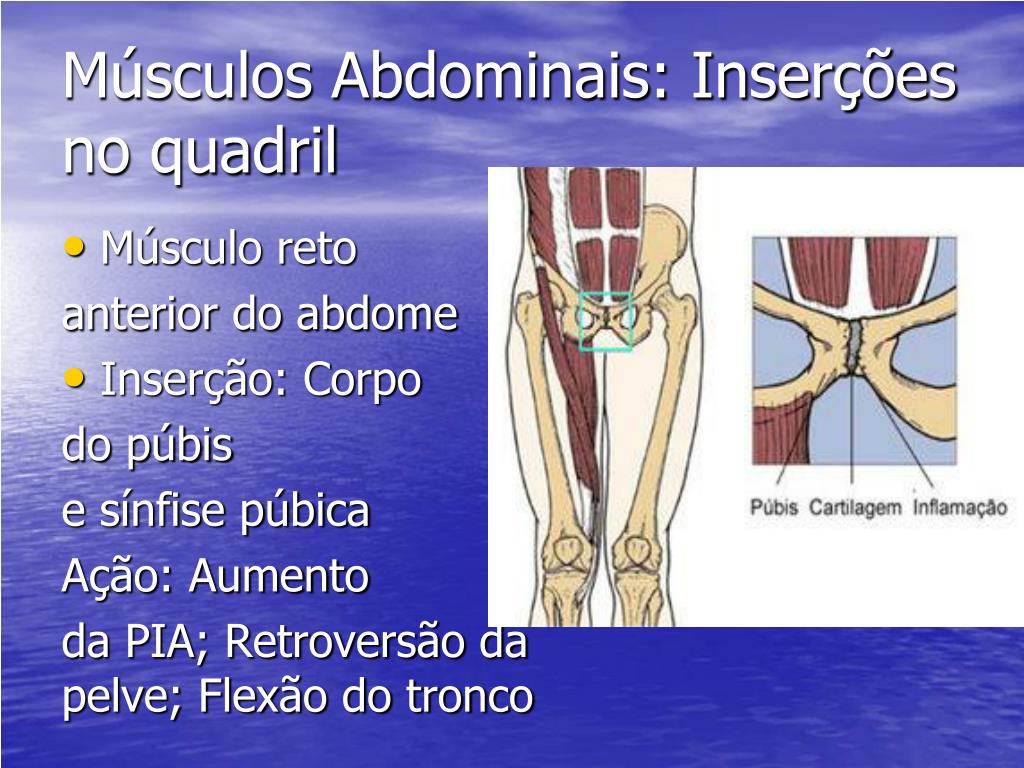 Músculos Abdominais: Inserções no quadril

• Músculo reto anterior do abdome

• Inserção: Corpo do púbis e sínfise púbica

Ação: Aumento da PIA; Retroversão da pelve; Flexão do tronco

Púbis Cartilagem Inflamação